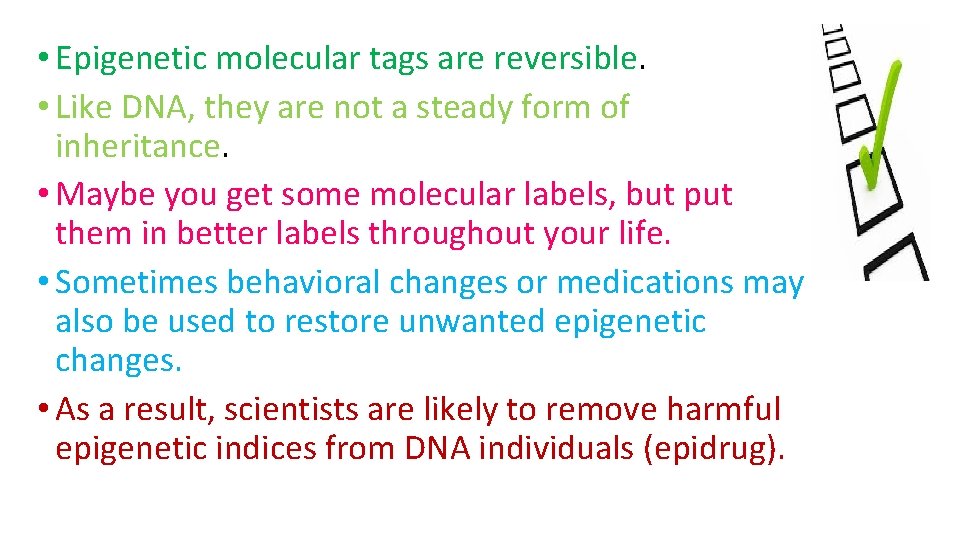 • Epigenetic molecular tags are reversible.
• Like DNA, they are not a steady form of inheritance.
• Maybe you get some molecular labels, but put them in better labels throughout your life.
• Sometimes behavioral changes or medications may also be used to restore unwanted epigenetic changes.
• As a result, scientists are likely to remove harmful epigenetic indices from DNA individuals (epidrug).